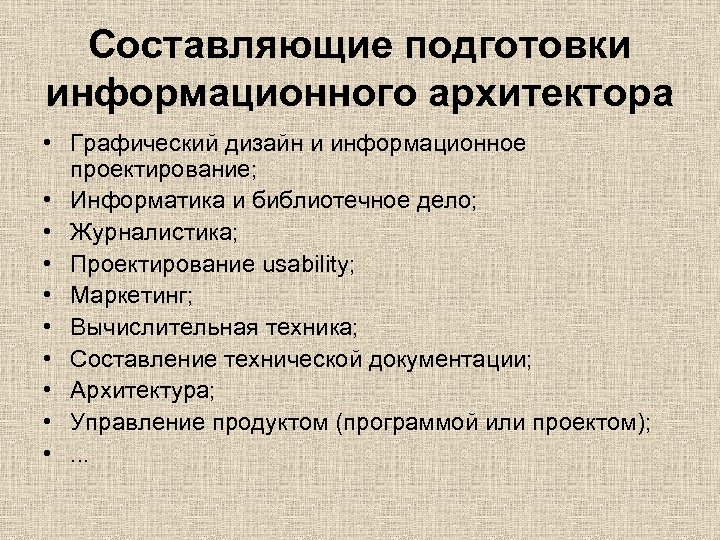 Составляющие подготовки информационного архитектора

• Графический дизайн и информационное проектирование;
• Информатика и библиотечное дело;
• Журналистика;
• Проектирование usability;
• Маркетинг;
• Вычислительная техника;
• Составление технической документации;
• Архитектура;
• Управление продуктом (программой или проектом);
• …